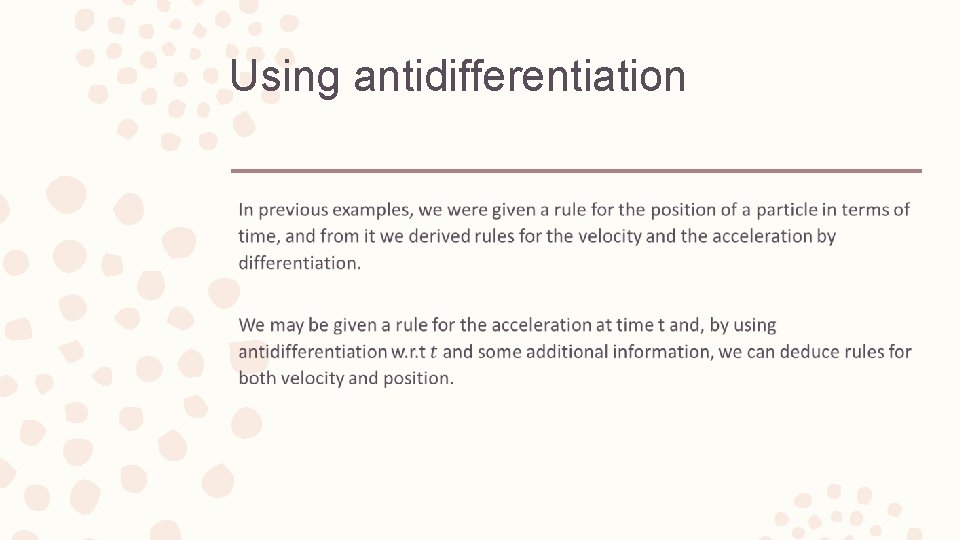 Using antidifferentiation

In previous examples, we were given a rule for the position of a particle in terms of time, and from it we derived rules for the velocity and the acceleration by differentiation.

We may be given a rule for the acceleration at time t and, by using antidifferentiation w.r.t $t$ and some additional information, we can deduce rules for both velocity and position.